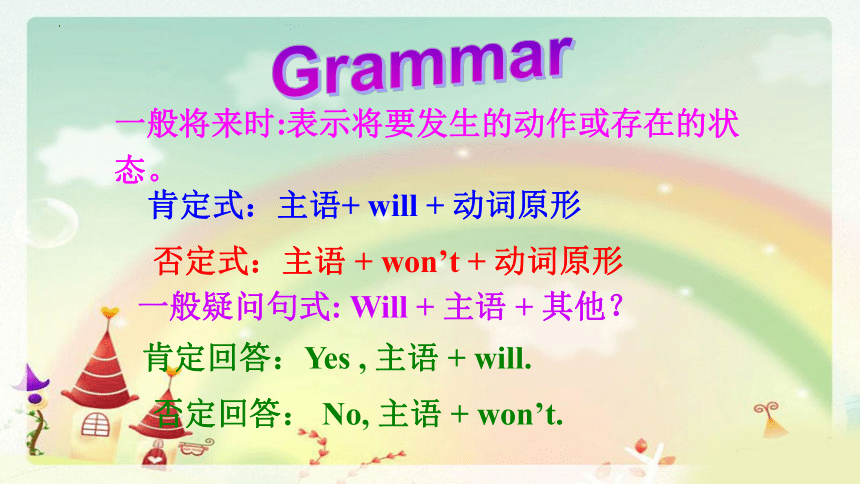 Grammar

一般将来时:表示将要发生的动作或存在的状态。

肯定式：主语+ will + 动词原形

否定式：主语 + won’t + 动词原形

一般疑问句式: Will + 主语 + 其他？

肯定回答：Yes , 主语 + will.

否定回答： No, 主语 + won’t.